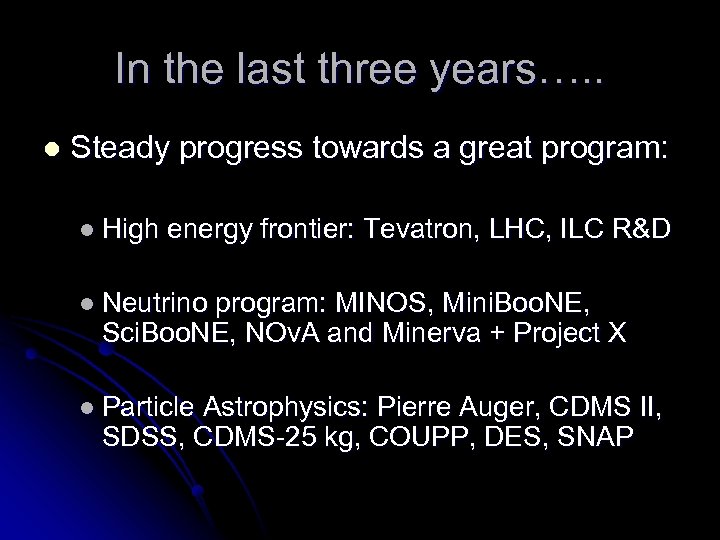 In the last three years…..

- Steady progress towards a great program:
  - High energy frontier: Tevatron, LHC, ILC R&D
  - Neutrino program: MINOS, MiniBooNE, SciBooNE, NOvA and Minerva + Project X
  - Particle Astrophysics: Pierre Auger, CDMS II, SDSS, CDMS-25 kg, COUPP, DES, SNAP